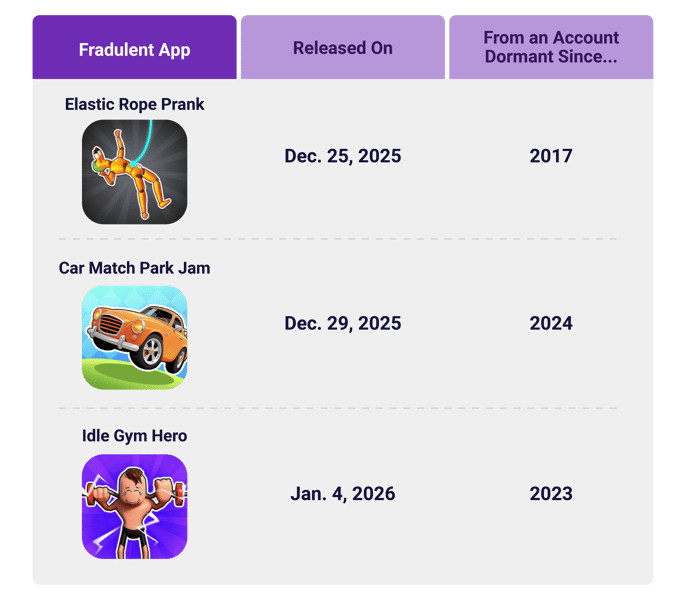 | Fradulent App | Released On | From an Account Dormant Since... |
|---|---|---|
| Elastic Rope Prank | Dec. 25, 2025 | 2017 |
| Car Match Park Jam | Dec. 29, 2025 | 2024 |
| Idle Gym Hero | Jan. 4, 2026 | 2023 |